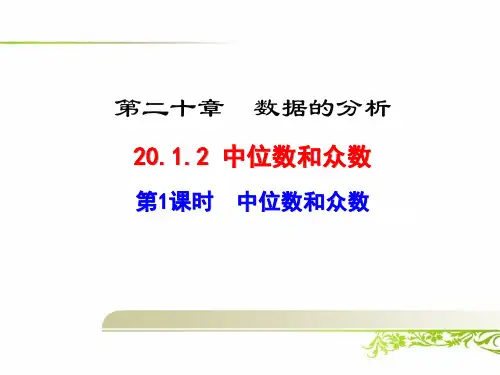 第二十章　数据的分析

20.1.2 中位数和众数

第1课时　中位数和众数